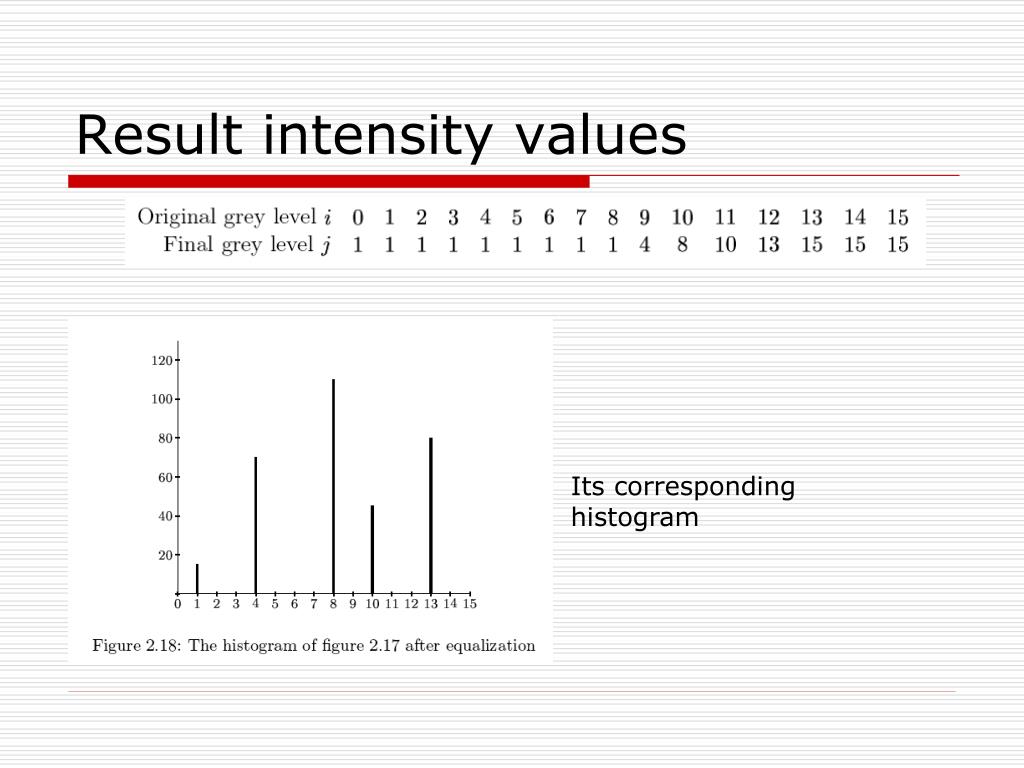 Result intensity values

| Original grey level $i$ | 0 | 1 | 2 | 3 | 4 | 5 | 6 | 7 | 8 | 9 | 10 | 11 | 12 | 13 | 14 | 15 |
|---|---|---|---|---|---|---|---|---|---|---|---|---|---|---|---|---|
| Final grey level $j$ | 1 | 1 | 1 | 1 | 1 | 1 | 1 | 1 | 1 | 4 | 8 | 10 | 13 | 15 | 15 | 15 |

120
100
80
60
40
20
0 1 2 3 4 5 6 7 8 9 10 11 12 13 14 15

Figure 2.18: The histogram of figure 2.17 after equalization

Its corresponding histogram